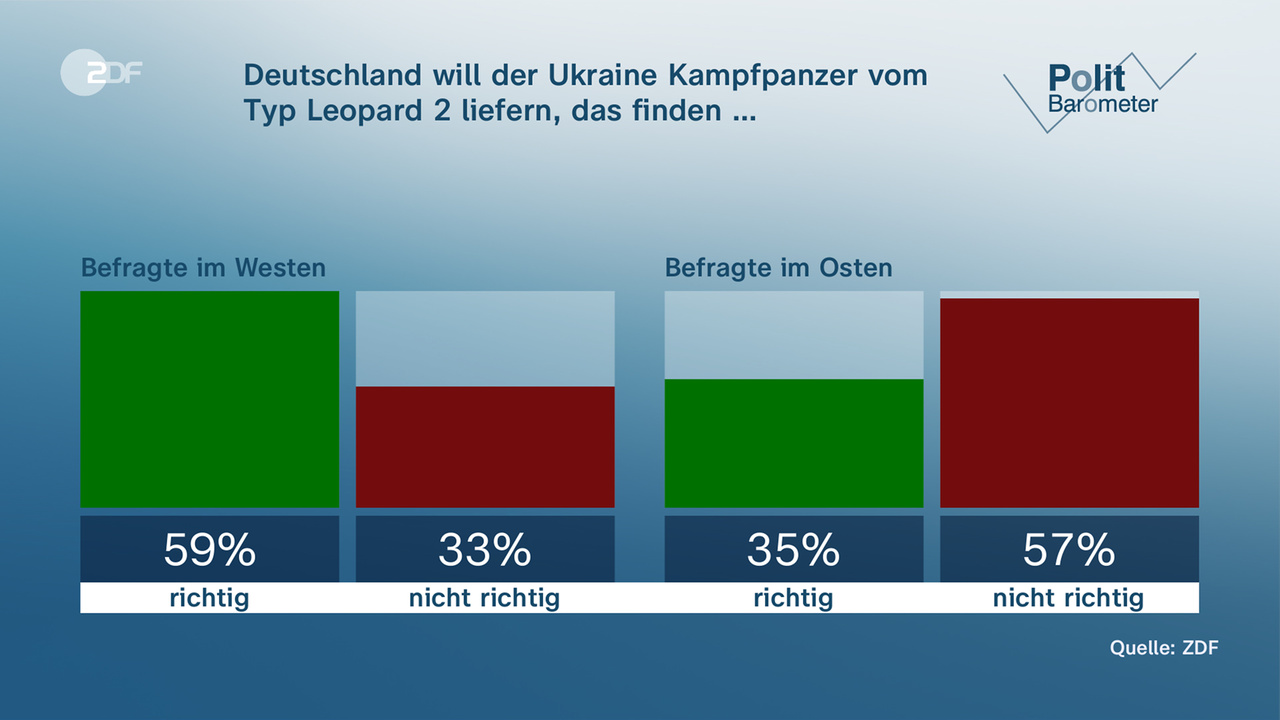 ZDF

Deutschland will der Ukraine Kampfpanzer vom Typ Leopard 2 liefern, das finden ...

Polit Barometer

Befragte im Westen

59%
richtig

33%
nicht richtig

Befragte im Osten

35%
richtig

57%
nicht richtig

Quelle: ZDF